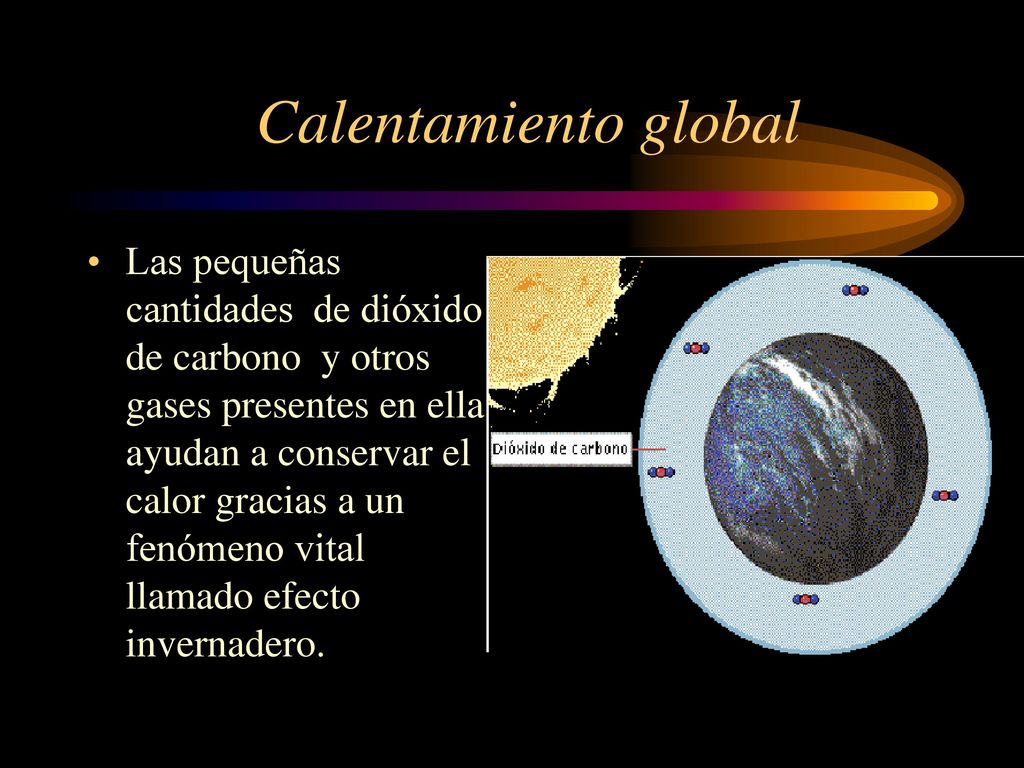 Calentamiento global

• Las pequeñas cantidades de dióxido de carbono y otros gases presentes en ella ayudan a conservar el calor gracias a un fenómeno vital llamado efecto invernadero.

Dióxido de carbono